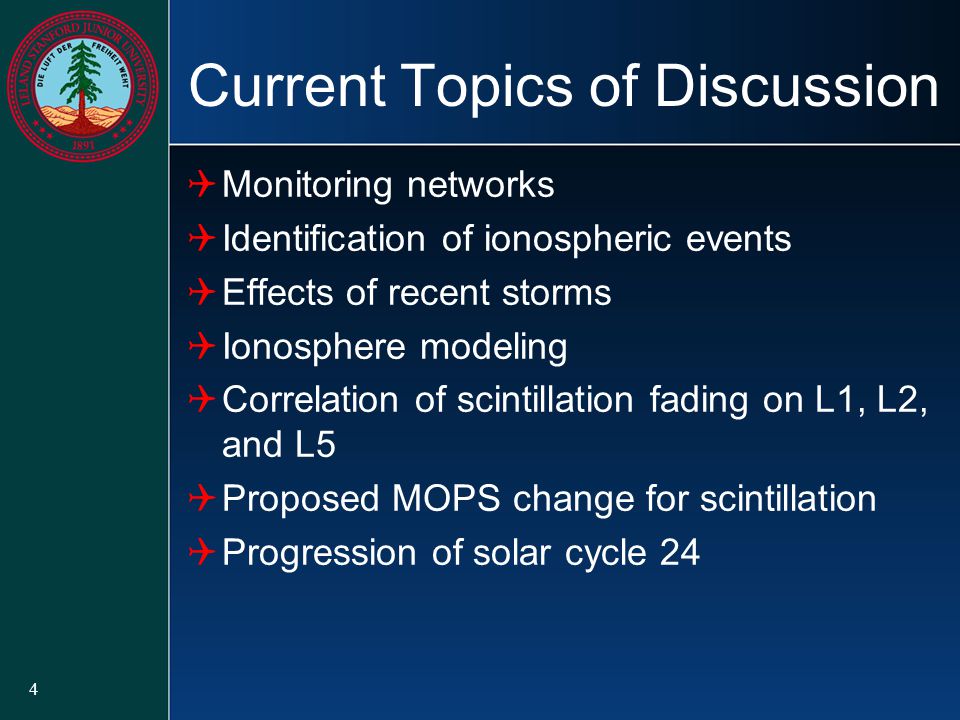 LELAND STANFORD JUNIOR UNIVERSITY
DIE LUFT DER FREIHEIT WEHT
1891

Current Topics of Discussion

Monitoring networks

Identification of ionospheric events

Effects of recent storms

Ionosphere modeling

Correlation of scintillation fading on L1, L2, and L5

Proposed MOPS change for scintillation

Progression of solar cycle 24

4